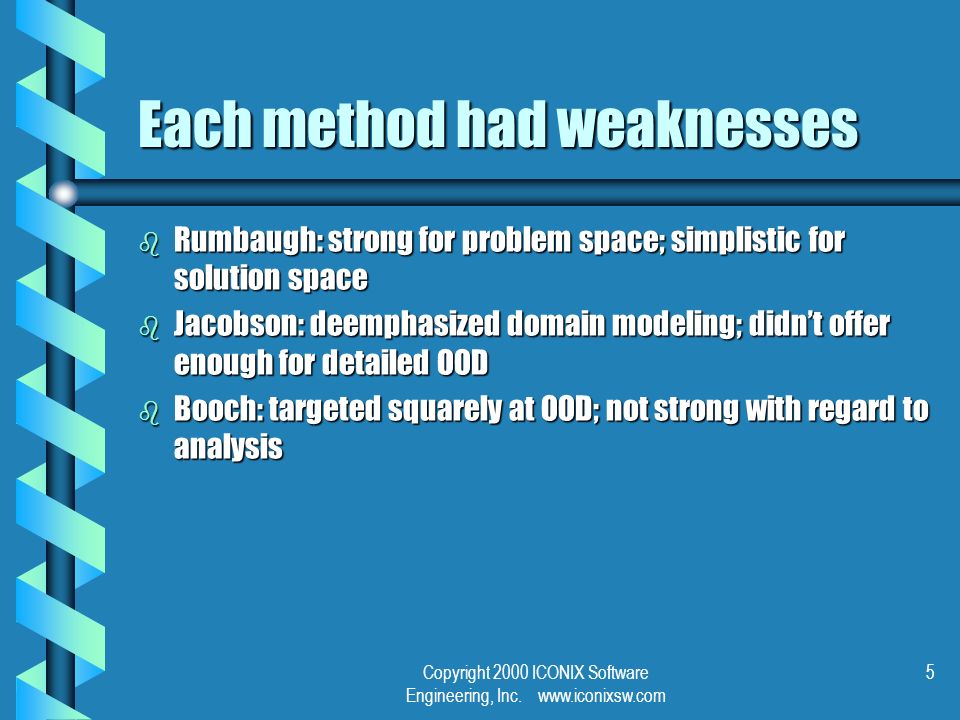 Each method had weaknesses

- Rumbaugh: strong for problem space; simplistic for solution space
- Jacobson: deemphasized domain modeling; didn't offer enough for detailed OOD
- Booch: targeted squarely at OOD; not strong with regard to analysis

Copyright 2000 ICONIX Software Engineering, Inc. www.iconixsw.com

5